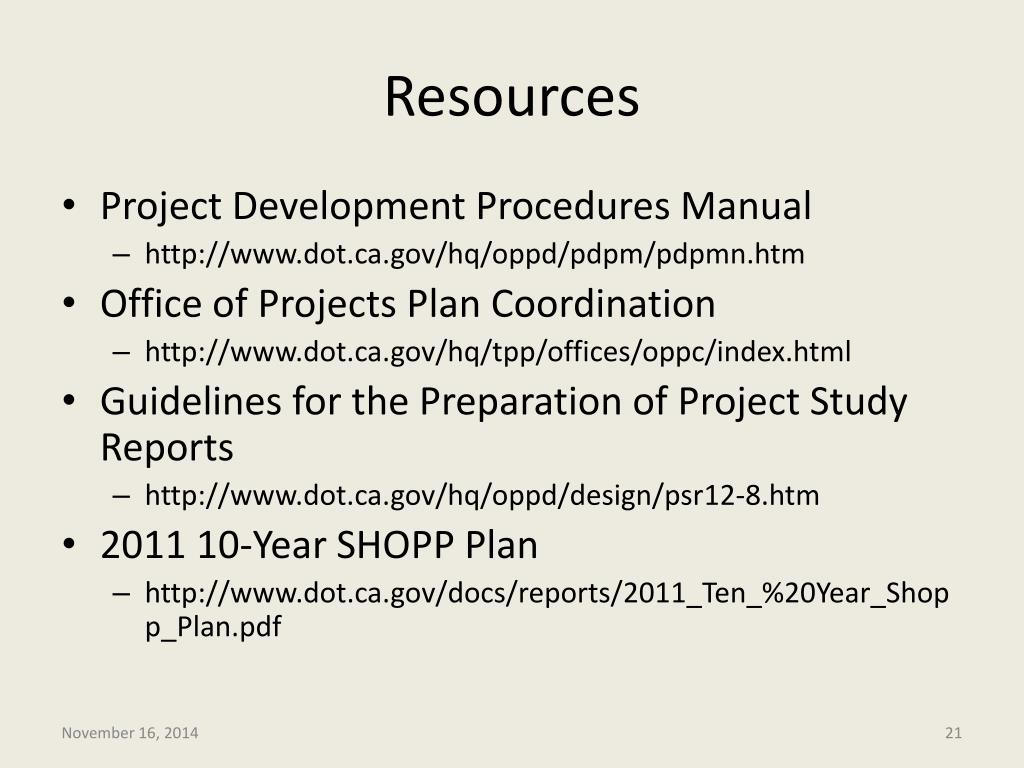 Resources

• Project Development Procedures Manual
– http://www.dot.ca.gov/hq/oppd/pdpm/pdpmn.htm
• Office of Projects Plan Coordination
– http://www.dot.ca.gov/hq/tpp/offices/oppc/index.html
• Guidelines for the Preparation of Project Study Reports
– http://www.dot.ca.gov/hq/oppd/design/psr12-8.htm
• 2011 10-Year SHOPP Plan
– http://www.dot.ca.gov/docs/reports/2011_Ten_%20Year_Shopp_Plan.pdf

November 16, 2014

21